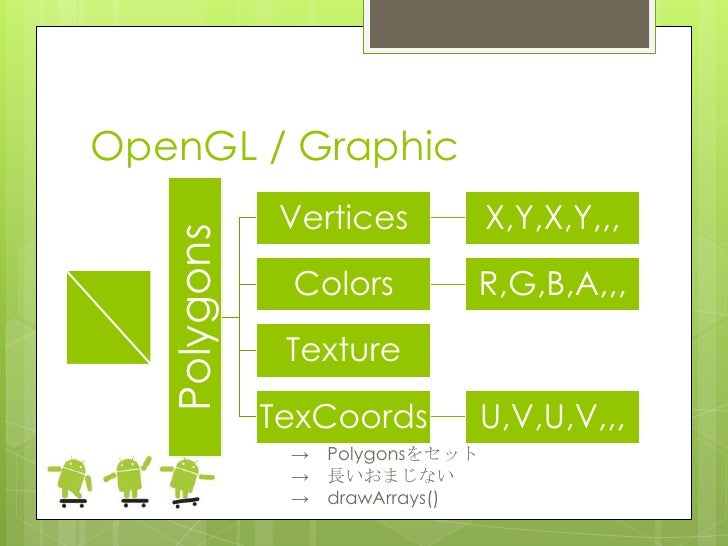 OpenGL / Graphic

Polygons

Vertices

X,Y,X,Y,,,

Colors

R,G,B,A,,,

Texture

TexCoords

U,V,U,V,,,

→ Polygonsをセット
→ 長いおまじない
→ drawArrays()